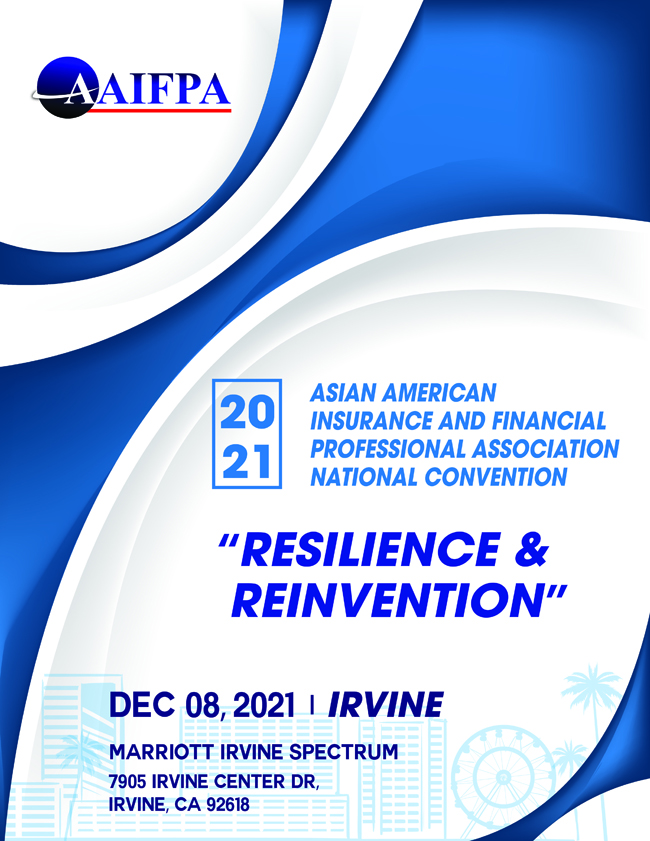 AAIFPA

20
21

ASIAN AMERICAN INSURANCE AND FINANCIAL PROFESSIONAL ASSOCIATION NATIONAL CONVENTION

"RESILIENCE & REINVENTION"

DEC 08, 2021 | IRVINE

MARRIOTT IRVINE SPECTRUM
7905 IRVINE CENTER DR,
IRVINE, CA 92618